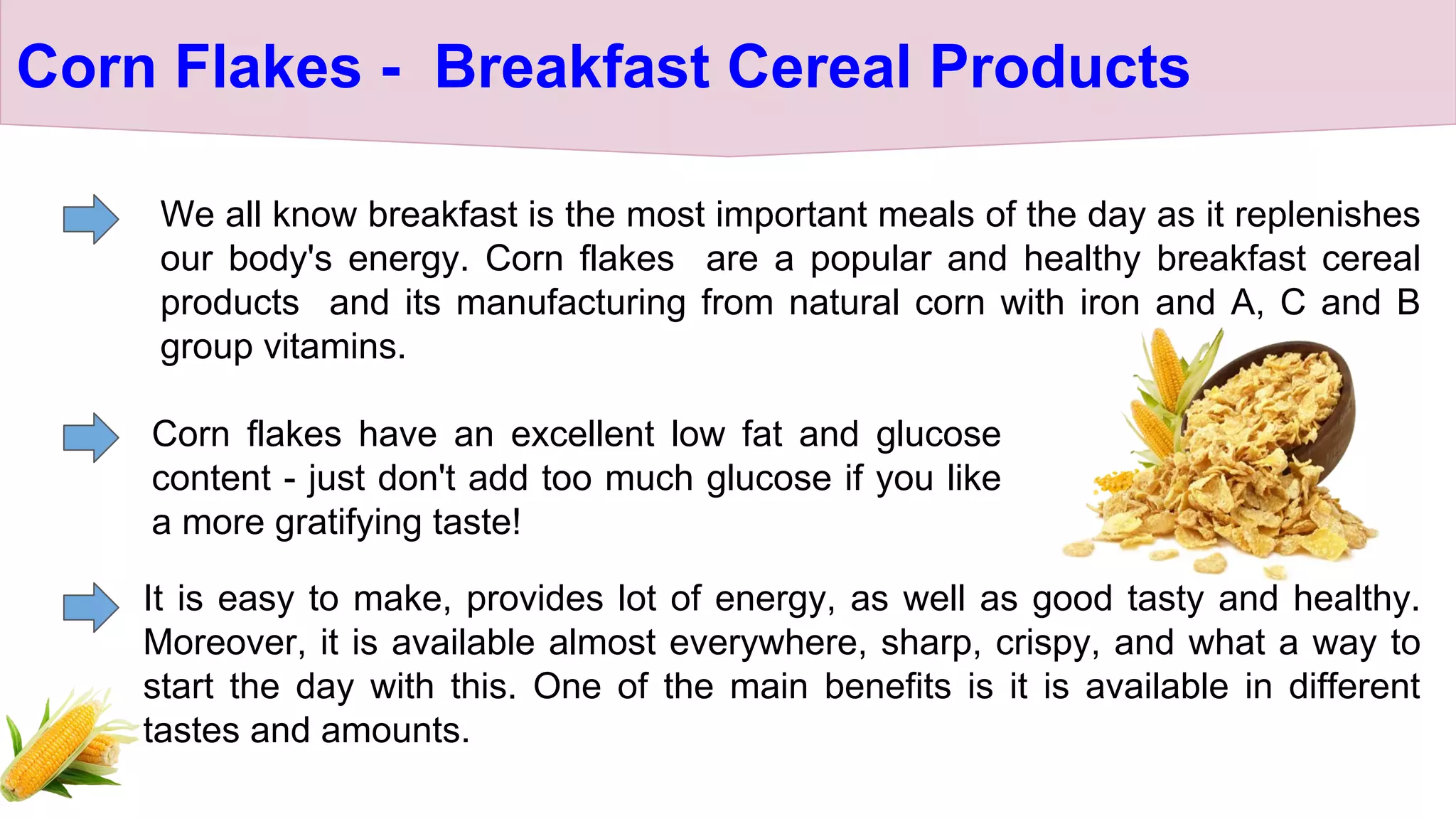 Corn Flakes - Breakfast Cereal Products

We all know breakfast is the most important meals of the day as it replenishes our body's energy. Corn flakes are a popular and healthy breakfast cereal products and its manufacturing from natural corn with iron and A, C and B group vitamins.

Corn flakes have an excellent low fat and glucose content - just don't add too much glucose if you like a more gratifying taste!

It is easy to make, provides lot of energy, as well as good tasty and healthy. Moreover, it is available almost everywhere, sharp, crispy, and what a way to start the day with this. One of the main benefits is it is available in different tastes and amounts.